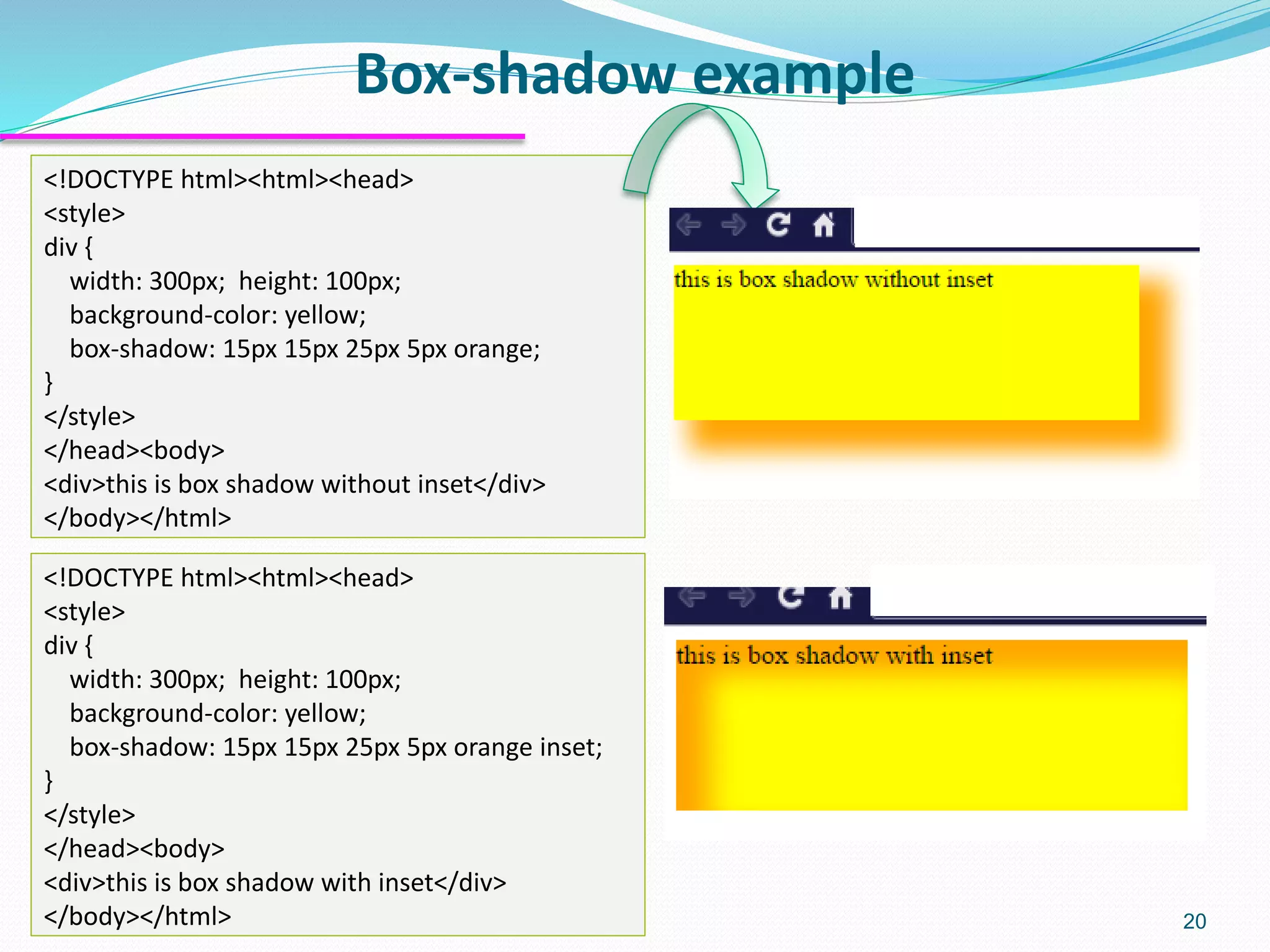 Box-shadow example

<!DOCTYPE html><html><head>
<style>
div {
width: 300px; height: 100px;
background-color: yellow;
box-shadow: 15px 15px 25px 5px orange;
}
</style>
</head><body>
<div>this is box shadow without inset</div>
</body></html>

this is box shadow without inset

<!DOCTYPE html><html><head>
<style>
div {
width: 300px; height: 100px;
background-color: yellow;
box-shadow: 15px 15px 25px 5px orange inset;
}
</style>
</head><body>
<div>this is box shadow with inset</div>
</body></html>

this is box shadow with inset

20